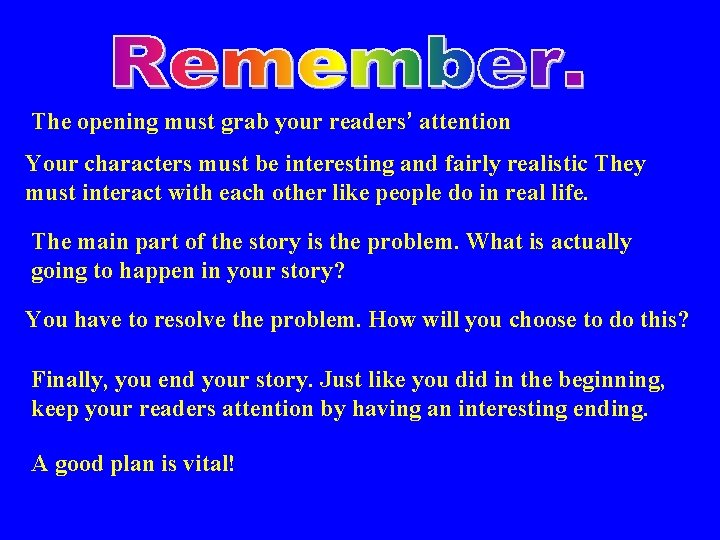 Remember.

The opening must grab your readers' attention

Your characters must be interesting and fairly realistic They must interact with each other like people do in real life.

The main part of the story is the problem. What is actually going to happen in your story?

You have to resolve the problem. How will you choose to do this?

Finally, you end your story. Just like you did in the beginning, keep your readers attention by having an interesting ending.

A good plan is vital!